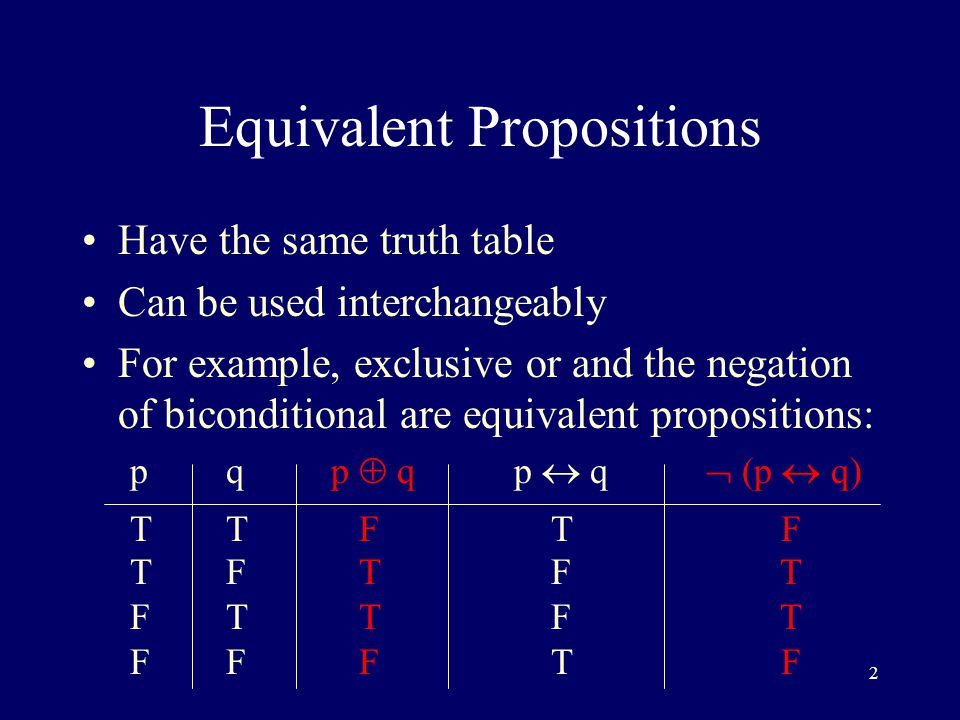 Equivalent Propositions

• Have the same truth table
• Can be used interchangeably
• For example, exclusive or and the negation of biconditional are equivalent propositions:

| p | q | $p \oplus q$ | $p \leftrightarrow q$ | $\neg (p \leftrightarrow q)$ |
|---|---|---|---|---|
| T | T | F | T | F |
| T | F | T | F | T |
| F | T | T | F | T |
| F | F | F | T | F |

2